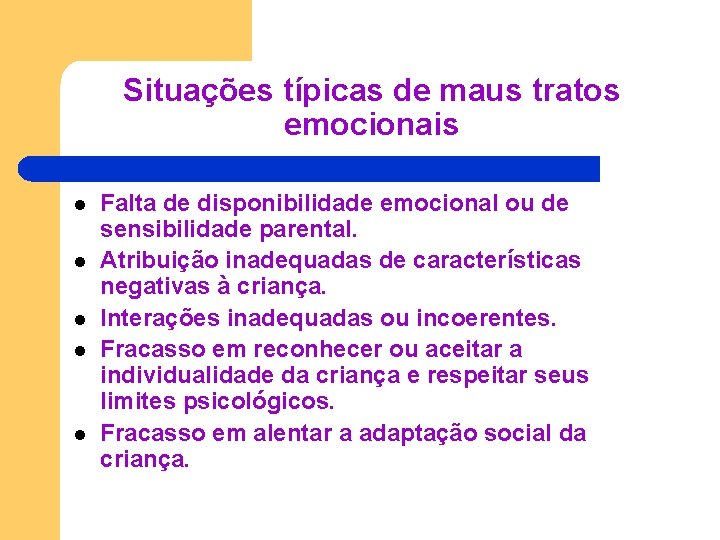 Situações típicas de maus tratos emocionais

- Falta de disponibilidade emocional ou de sensibilidade parental.
- Atribuição inadequadas de características negativas à criança.
- Interações inadequadas ou incoerentes.
- Fracasso em reconhecer ou aceitar a individualidade da criança e respeitar seus limites psicológicos.
- Fracasso em alentar a adaptação social da criança.